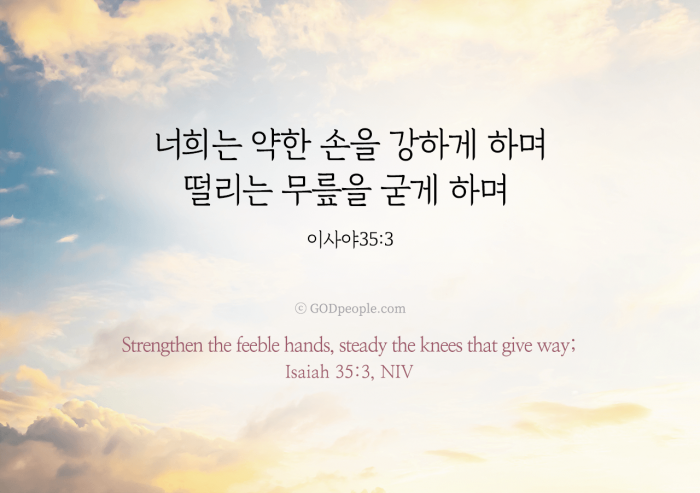 너희는 약한 손을 강하게 하며
떨리는 무릎을 굳게 하며

이사야35:3

© GODpeople.com

Strengthen the feeble hands, steady the knees that give way;
Isaiah 35:3, NIV